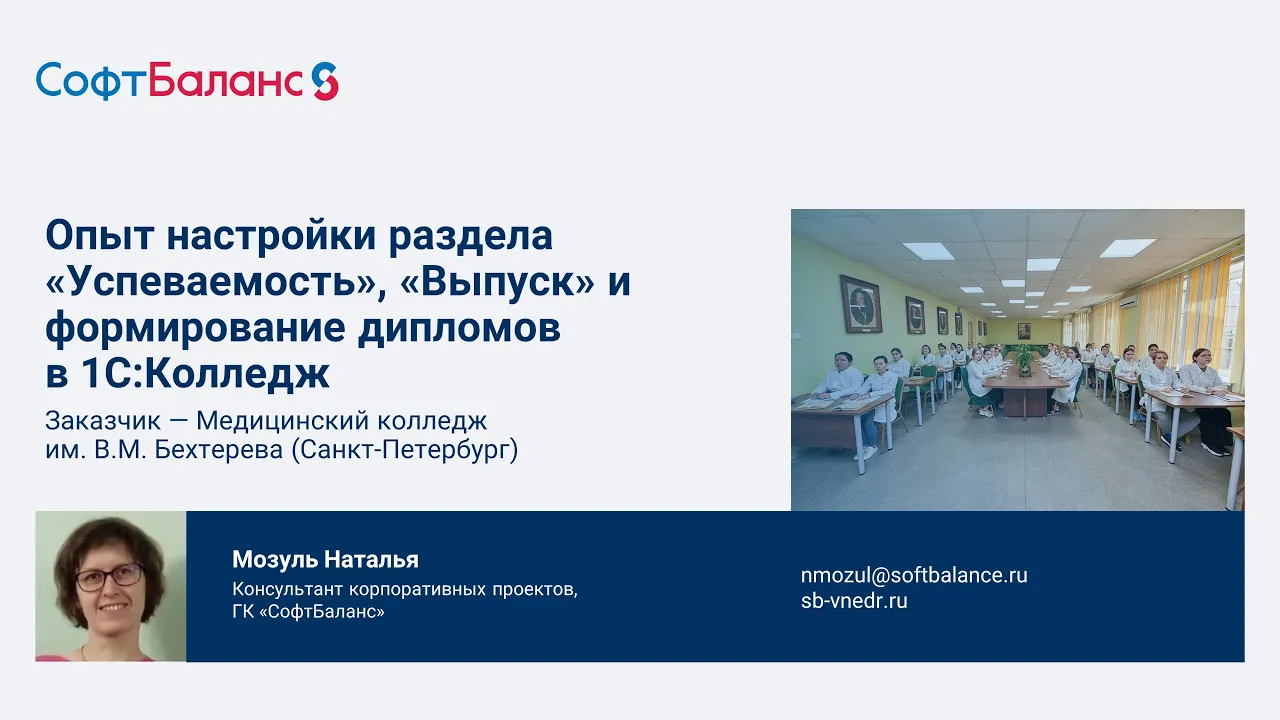 СофтБаланс

Опыт настройки раздела «Успеваемость», «Выпуск» и формирование дипломов в 1С:Колледж

Заказчик — Медицинский колледж им. В.М. Бехтерева (Санкт-Петербург)

Мозуль Наталья
Консультант корпоративных проектов, ГК «СофтБаланс»

nmozul@softbalance.ru
sb-vnedr.ru